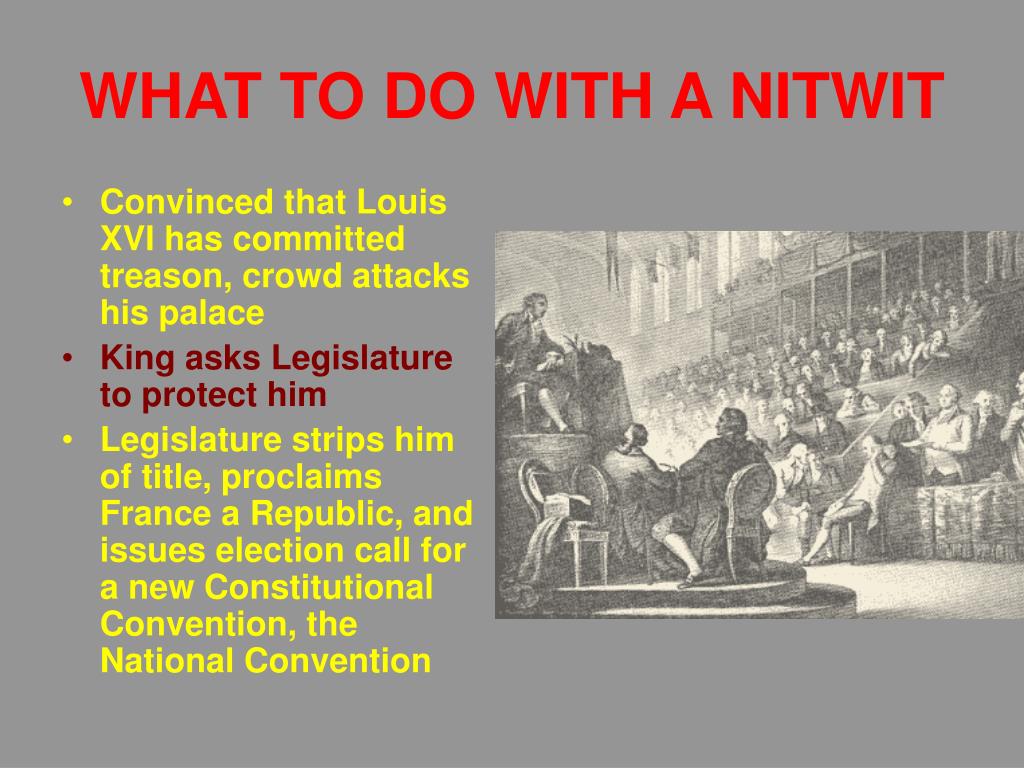 WHAT TO DO WITH A NITWIT

• Convinced that Louis XVI has committed treason, crowd attacks his palace
• King asks Legislature to protect him
• Legislature strips him of title, proclaims France a Republic, and issues election call for a new Constitutional Convention, the National Convention